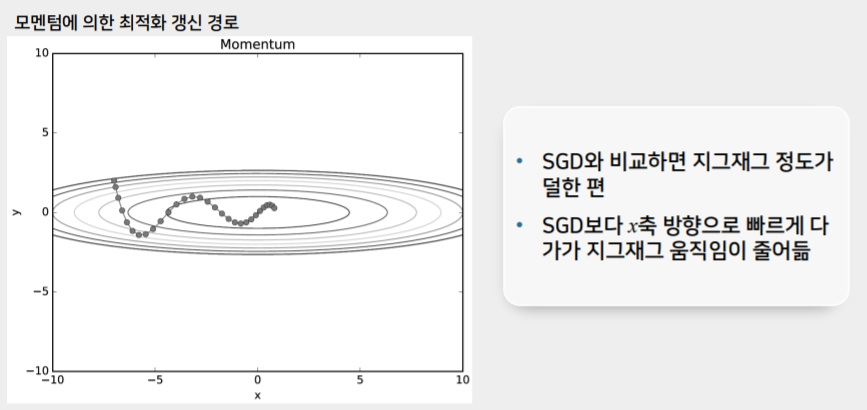 모멘텀에 의한 최적화 갱신 경로

Momentum

10
5
0
−5
−10
y
−10
−5
0
5
10
x

• SGD와 비교하면 지그재그 정도가 덜한 편

• SGD보다 $x$축 방향으로 빠르게 다가가 지그재그 움직임이 줄어듦